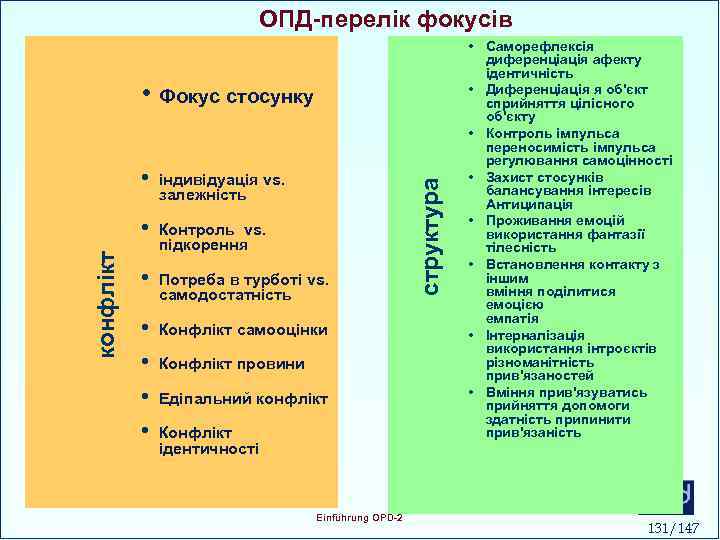 ОПД-перелік фокусів

конфлікт

• Фокус стосунку

• індивідуація vs. залежність

• Контроль vs. підкорення

• Потреба в турботі vs. самодостатність

• Конфлікт самооцінки

• Конфлікт провини

• Едіпальний конфлікт

• Конфлікт ідентичності

структура

• Саморефлексія диференціація афекту ідентичність
• Диференціація я об'єкт сприйняття цілісного об'єкту
• Контроль імпульса переносимість імпульса регулювання самоцінності
• Захист стосунків балансування інтересів Антиципація
• Проживання емоцій використання фантазії тілесність
• Встановлення контакту з іншим вміння поділитися емоцією емпатія
• Інтерналізація використання інтроєктів різноманітність прив'язаностей
• Вміння прив'язуватись прийняття допомоги здатність припинити прив'язаність

Einführung OPD-2

131/147